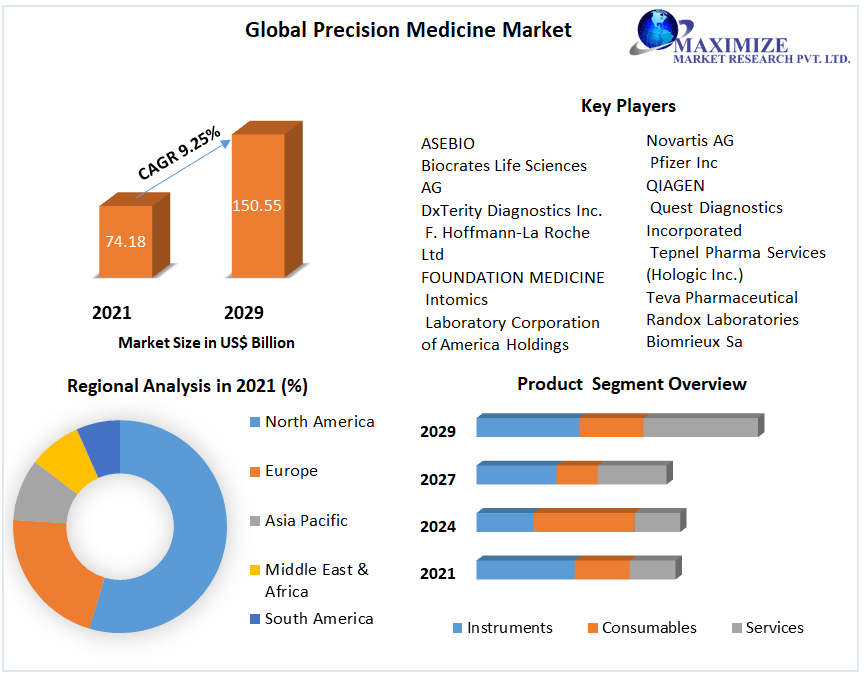 Global Precision Medicine Market

MAXIMIZE
MARKET RESEARCH PVT. LTD.

CAGR 9.25%

74.18

150.55

2021

2029

Market Size in US$ Billion

Key Players

ASEBIO
Biocrates Life Sciences AG
DxTerity Diagnostics Inc.
F. Hoffmann-La Roche Ltd
FOUNDATION MEDICINE
Intomics
Laboratory Corporation of America Holdings

Novartis AG
Pfizer Inc
QIAGEN
Quest Diagnostics Incorporated
Tepnel Pharma Services (Hologic Inc.)
Teva Pharmaceutical
Randox Laboratories
Biomrieux Sa

Regional Analysis in 2021 (%)

North America
Europe
Asia Pacific
Middle East & Africa
South America

Product Segment Overview

2029
2027
2024
2021

Instruments
Consumables
Services